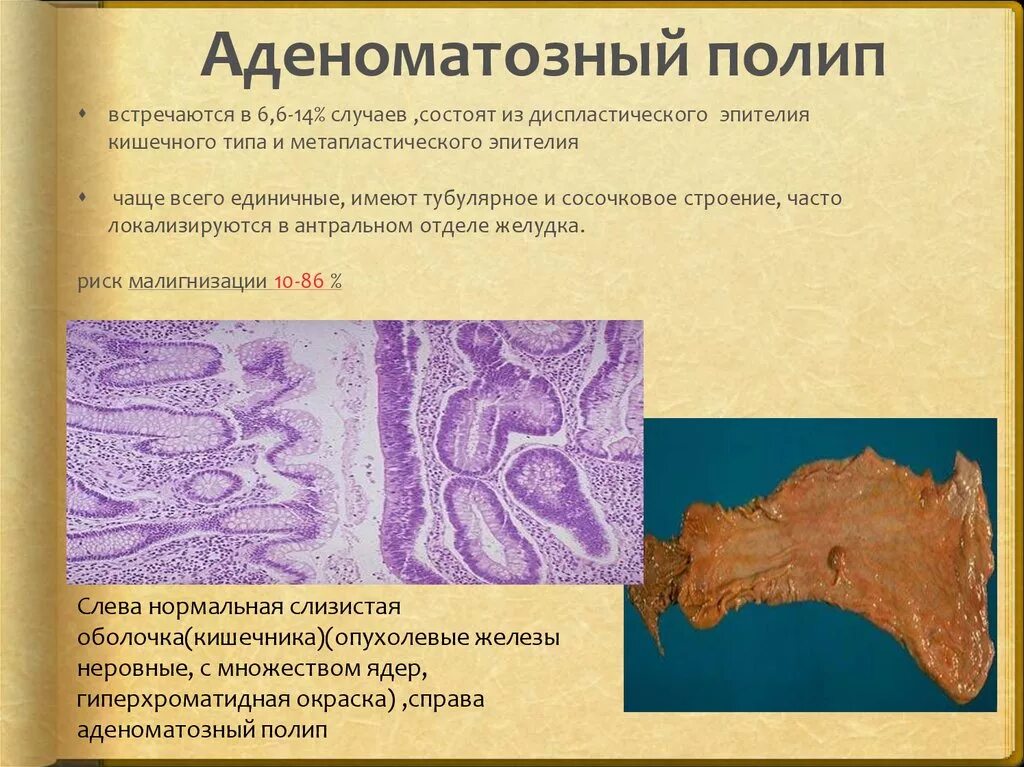 Аденоматозный полип

встречаются в 6,6-14% случаев ,состоят из диспластического эпителия кишечного типа и метапластического эпителия

чаще всего единичные, имеют тубулярное и сосочковое строение, часто локализируются в антральном отделе желудка.

риск малигнизации 10-86 %

Слева нормальная слизистая оболочка(кишечника)(опухолевые железы неровные, с множеством ядер, гиперхроматидная окраска) ,справа аденоматозный полип